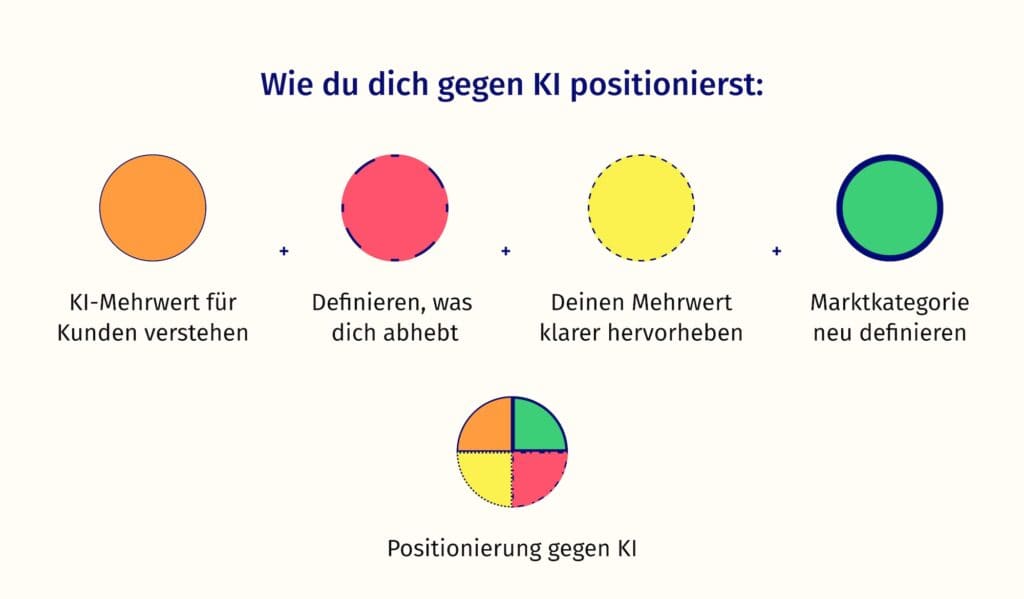 Wie du dich gegen KI positionierst:

KI-Mehrwert für Kunden verstehen

+

Definieren, was dich abhebt

+

Deinen Mehrwert klarer hervorheben

+

Marktkategorie neu definieren

Positionierung gegen KI